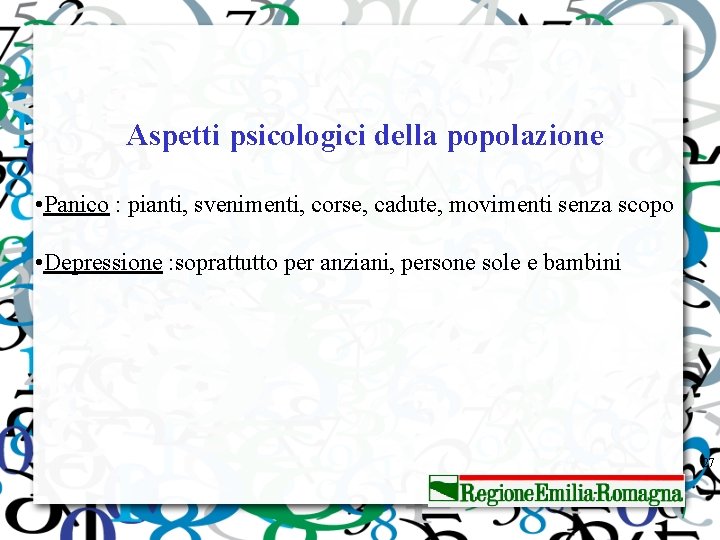 Aspetti psicologici della popolazione

•Panico : pianti, svenimenti, corse, cadute, movimenti senza scopo

•Depressione :soprattutto per anziani, persone sole e bambini

27

RegioneEmilia-Romagna